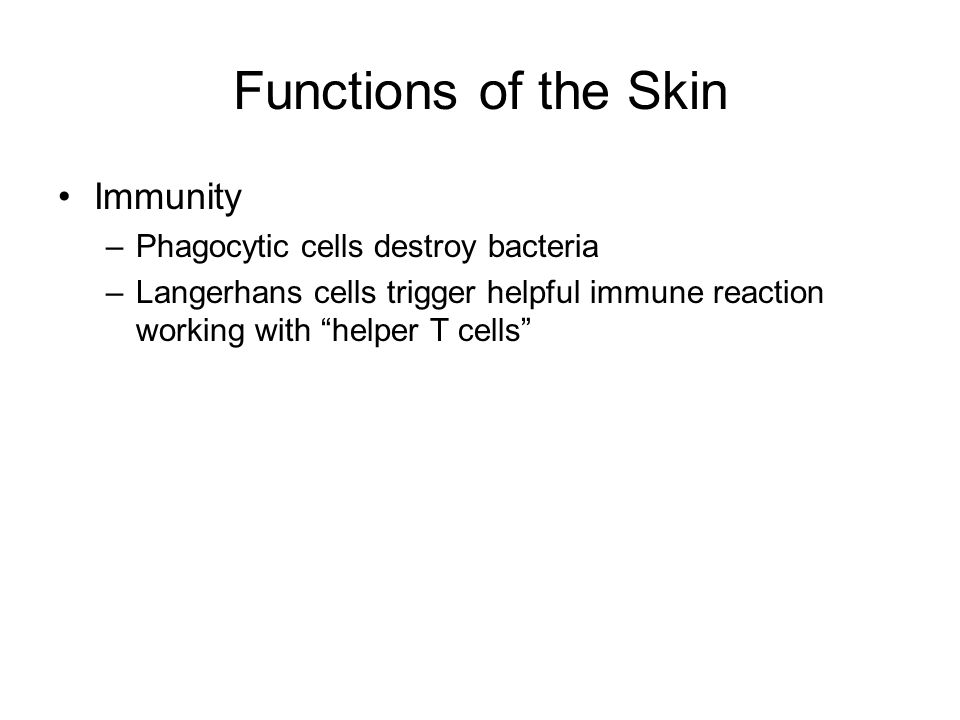 Functions of the Skin

• Immunity
– Phagocytic cells destroy bacteria
– Langerhans cells trigger helpful immune reaction working with “helper T cells”